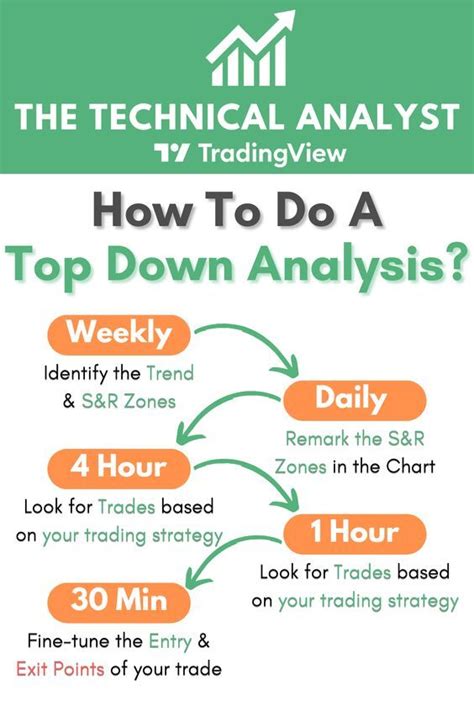 THE TECHNICAL ANALYST

TradingView

How To Do A Top Down Analysis?

Weekly

Identify the Trend & S&R Zones

Daily

Remark the S&R Zones in the Chart

4 Hour

Look for Trades based on your trading strategy

1 Hour

Look for Trades based on your trading strategy

30 Min

Fine-tune the Entry & Exit Points of your trade